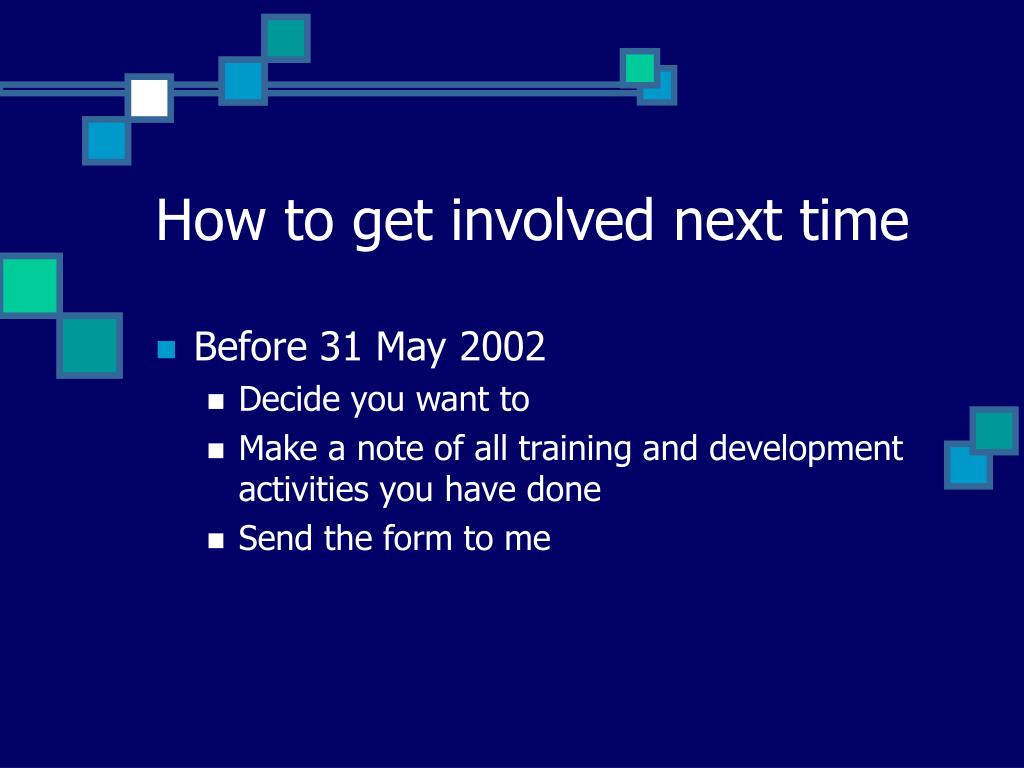 How to get involved next time

- Before 31 May 2002
  - Decide you want to
  - Make a note of all training and development activities you have done
  - Send the form to me